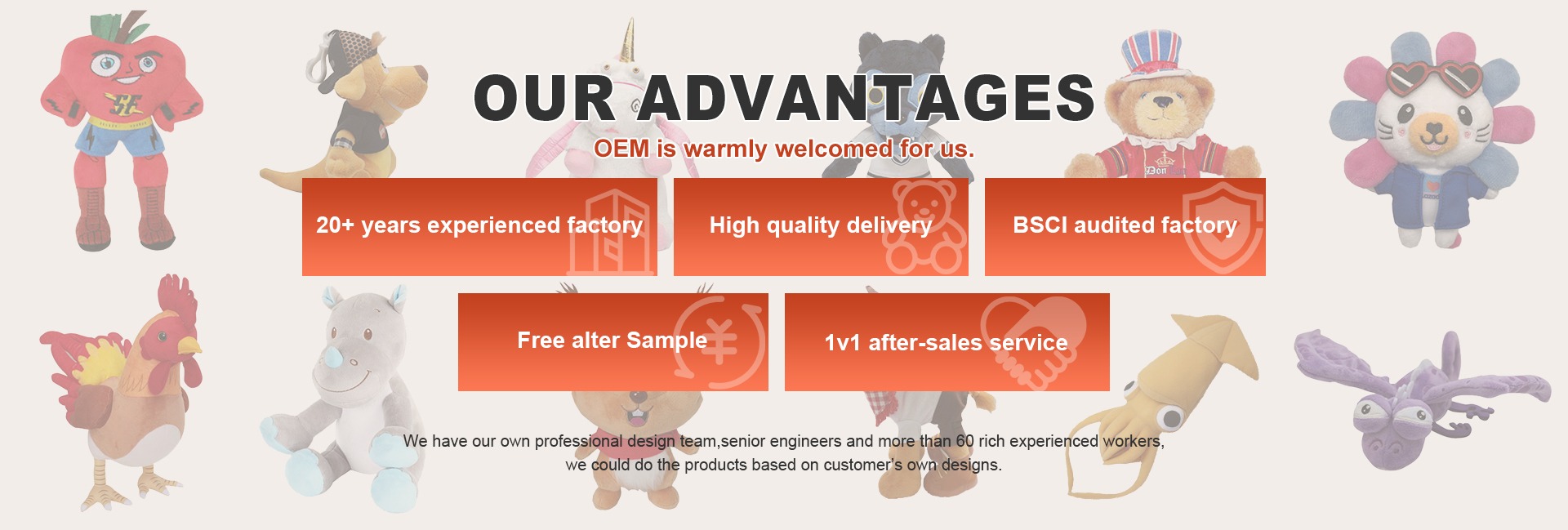 OUR ADVANTAGES

OEM is warmly welcomed for us.

20+ years experienced factory

High quality delivery

BSCI audited factory

Free alter Sample

1v1 after-sales service

We have our own professional design team,senior engineers and more than 60 rich experienced workers, we could do the products based on customer's own designs.